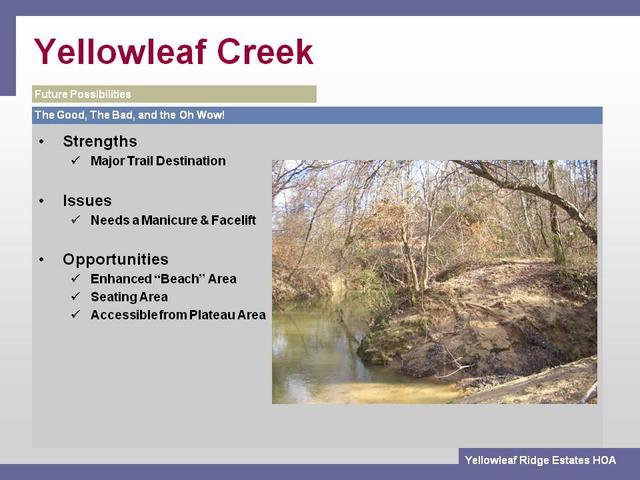 Yellowleaf Creek

Future Possibilities

The Good, The Bad, and the Oh Wow!

• Strengths
  ✓ Major Trail Destination

• Issues
  ✓ Needs a Manicure & Facelift

• Opportunities
  ✓ Enhanced "Beach" Area
  ✓ Seating Area
  ✓ Accessible from Plateau Area

Yellowleaf Ridge Estates HOA